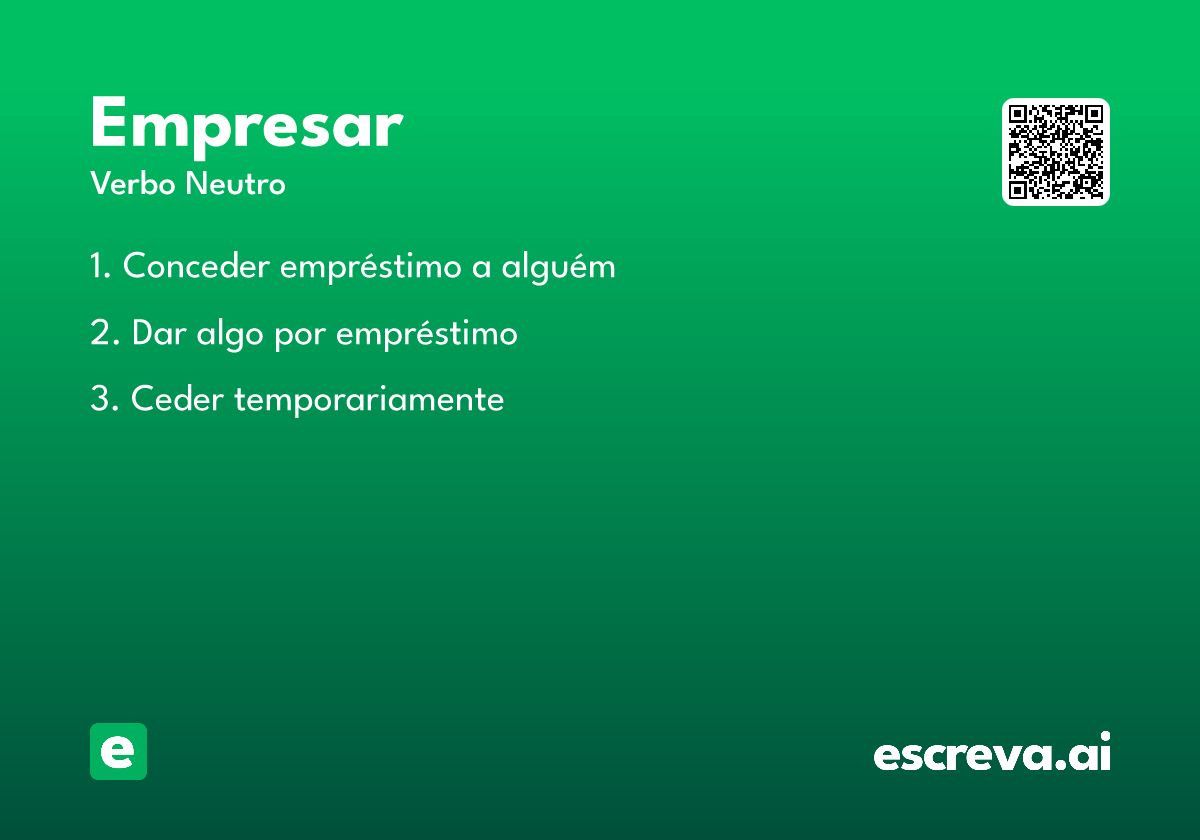 Empresar
Verbo Neutro

1. Conceder empréstimo a alguém

2. Dar algo por empréstimo

3. Ceder temporariamente

e

escreva.ai